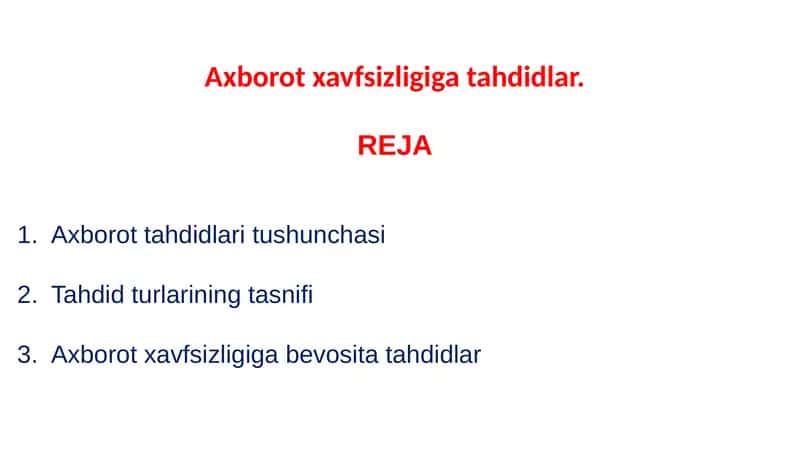 Axborot xavfsizligiga tahdidlar.

REJA

1. Axborot tahdidlari tushunchasi

2. Tahdid turlarining tasnifi

3. Axborot xavfsizligiga bevosita tahdidlar